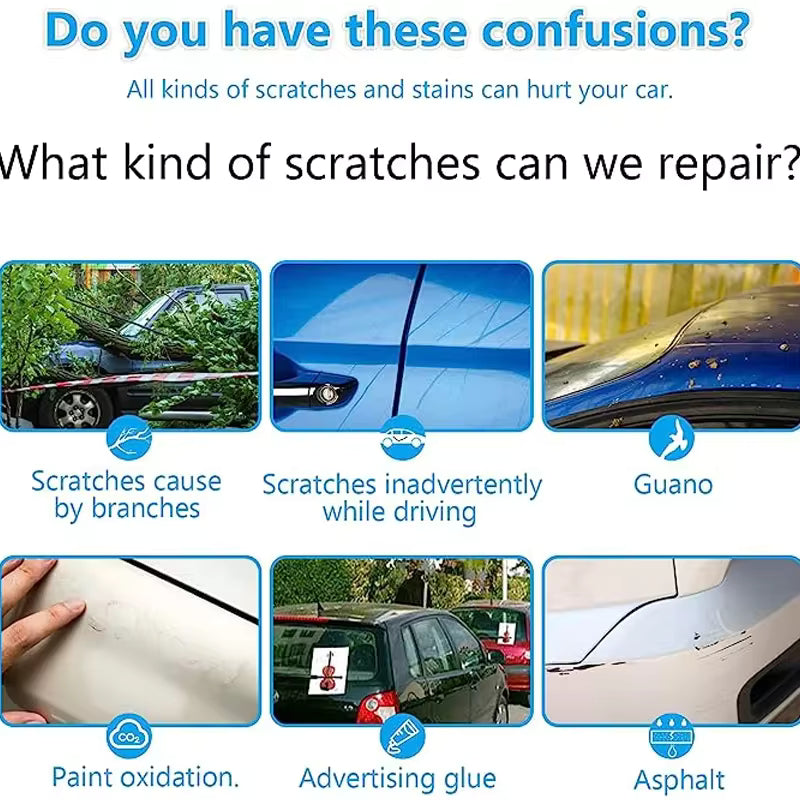 Do you have these confusions?

All kinds of scratches and stains can hurt your car.

What kind of scratches can we repair?

Scratches cause by branches

Scratches inadvertently while driving

Guano

$CO_2$

Paint oxidation.

Advertising glue

Asphalt